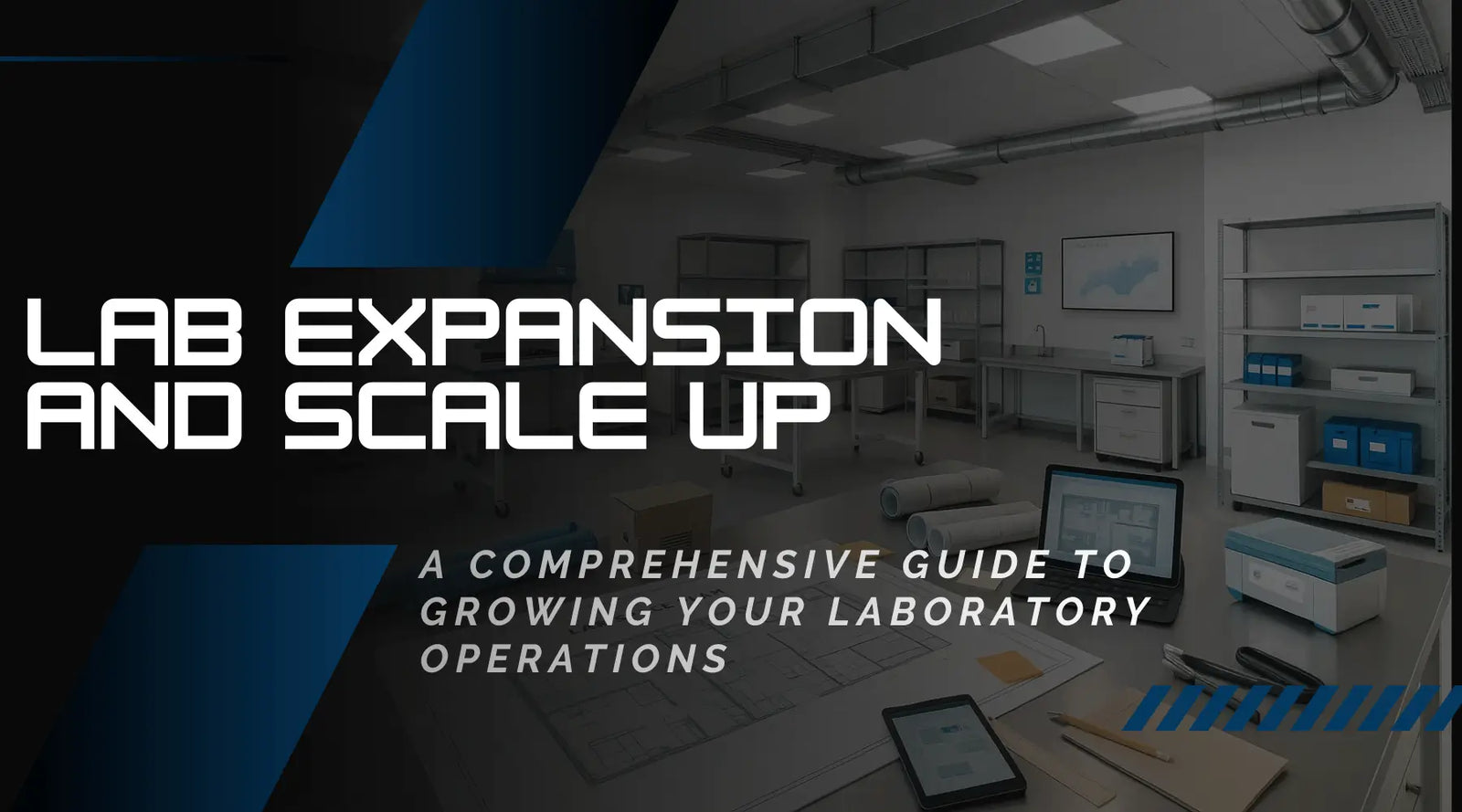 LAB EXPANSION AND SCALE UP

A COMPREHENSIVE GUIDE TO GROWING YOUR LABORATORY OPERATIONS